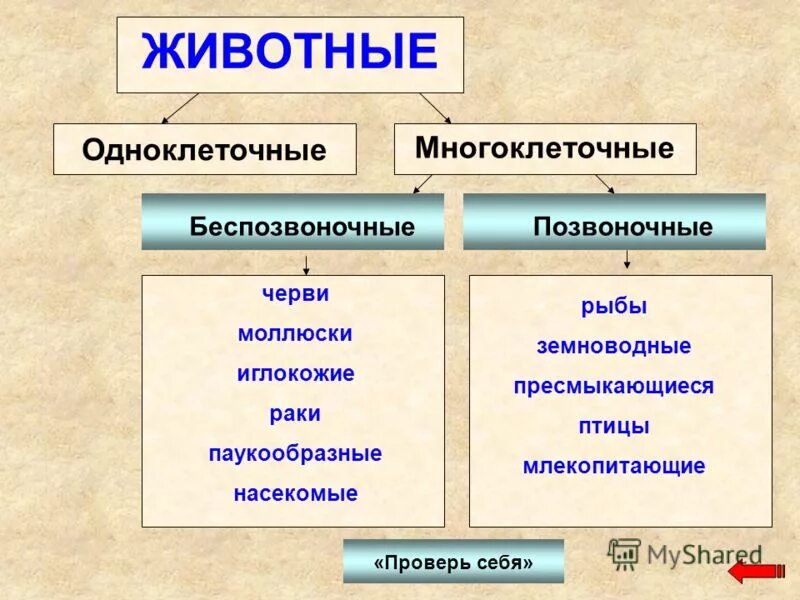 ЖИВОТНЫЕ

Одноклеточные

Многоклеточные

Беспозвоночные

Позвоночные

черви
моллюски
иглокожие
раки
паукообразные
насекомые

рыбы
земноводные
пресмыкающиеся
птицы
млекопитающие

«Проверь себя»

MyShared